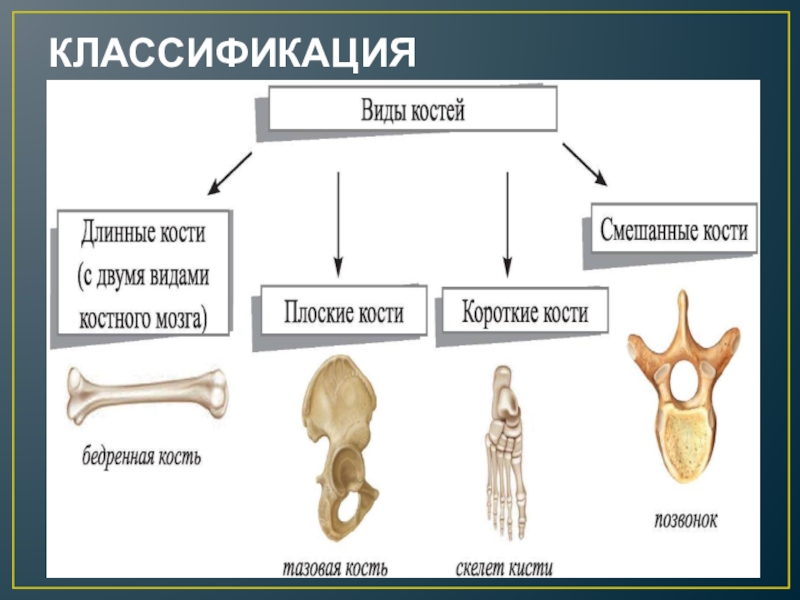 КЛАССИФИКАЦИЯ

Виды костей

Длинные кости (с двумя видами костного мозга)

Плоские кости

Короткие кости

Смешанные кости

бедренная кость

тазовая кость

скелет кисти

позвонок